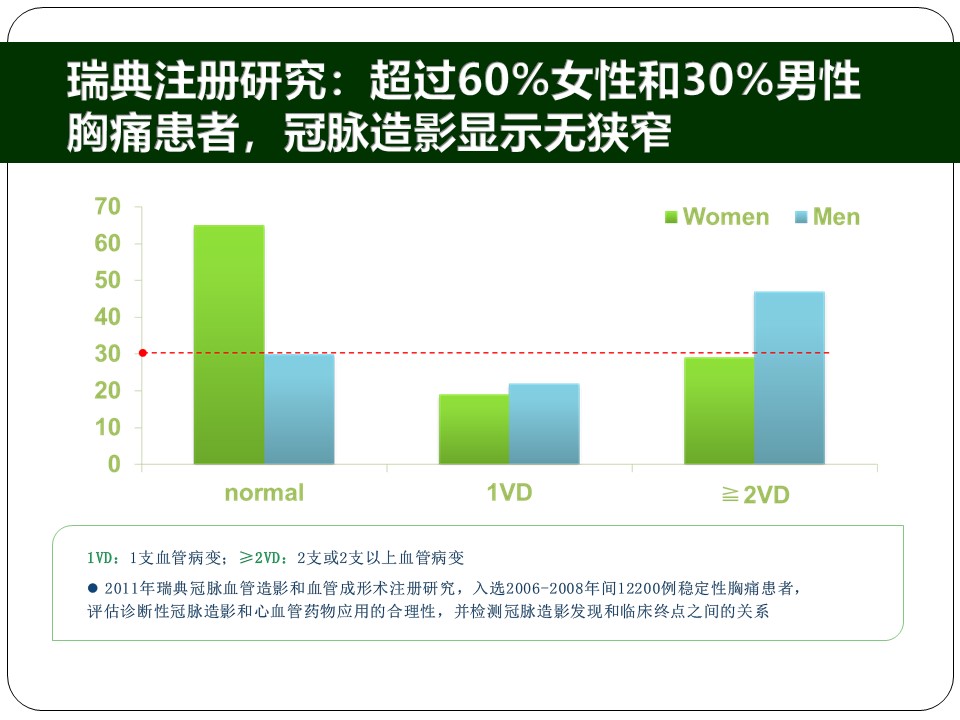 瑞典注册研究：超过60%女性和30%男性胸痛患者，冠脉造影显示无狭窄

70
60
50
40
30
20
10
0

Women Men

normal
1VD
≧2VD

1VD：1支血管病变；≥2VD：2支或2支以上血管病变

● 2011年瑞典冠脉血管造影和血管成形术注册研究，入选2006-2008年间12200例稳定性胸痛患者，评估诊断性冠脉造影和心血管药物应用的合理性，并检测冠脉造影发现和临床终点之间的关系